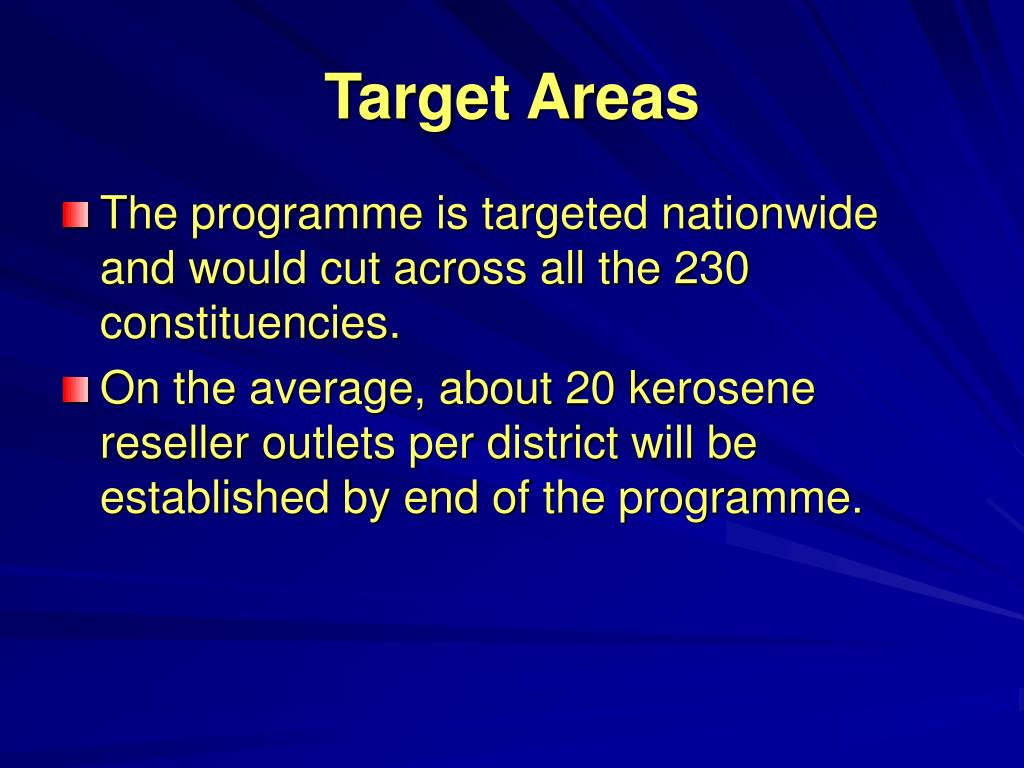 Target Areas

The programme is targeted nationwide and would cut across all the 230 constituencies.

On the average, about 20 kerosene reseller outlets per district will be established by end of the programme.